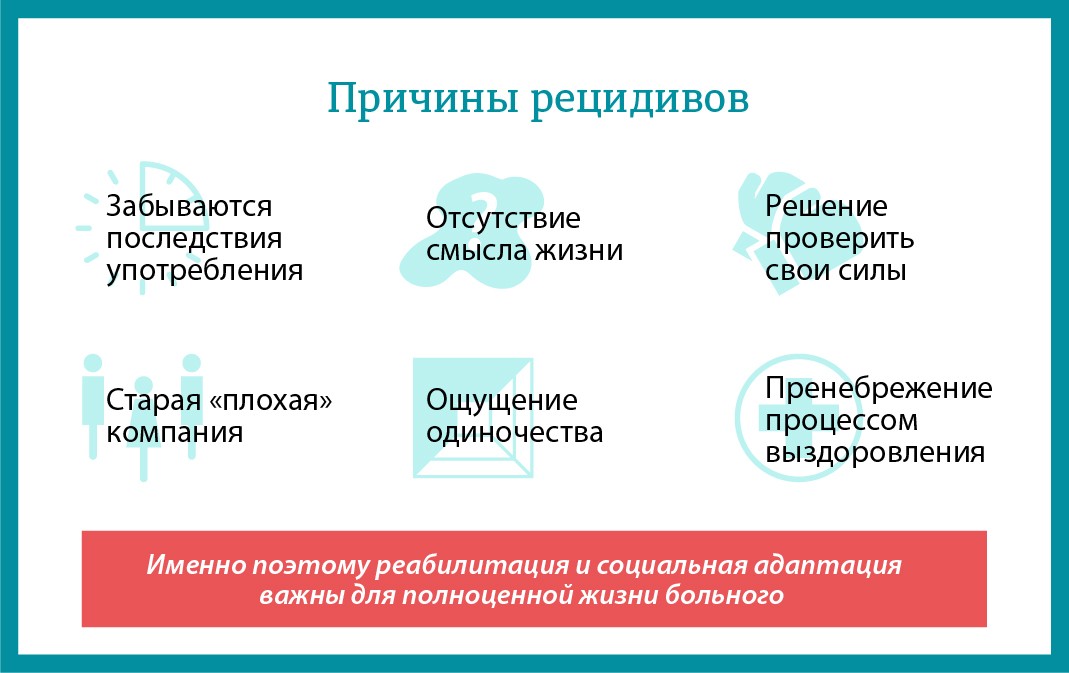 Причины рецидивов

Забываются последствия употребления

Отсутствие смысла жизни

Решение проверить свои силы

Старая «плохая» компания

Ощущение одиночества

Пренебрежение процессом выздоровления

Именно поэтому реабилитация и социальная адаптация важны для полноценной жизни больного